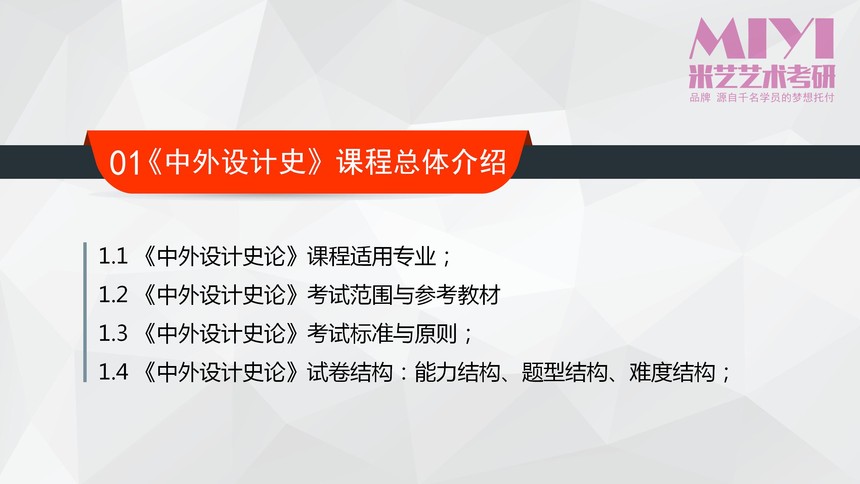 MIYI
米艺艺术考研
品牌 源自千名学员的梦想托付

01《中外设计史》课程总体介绍

1.1 《中外设计史论》课程适用专业；
1.2 《中外设计史论》考试范围与参考教材
1.3 《中外设计史论》考试标准与原则；
1.4 《中外设计史论》试卷结构：能力结构、题型结构、难度结构；